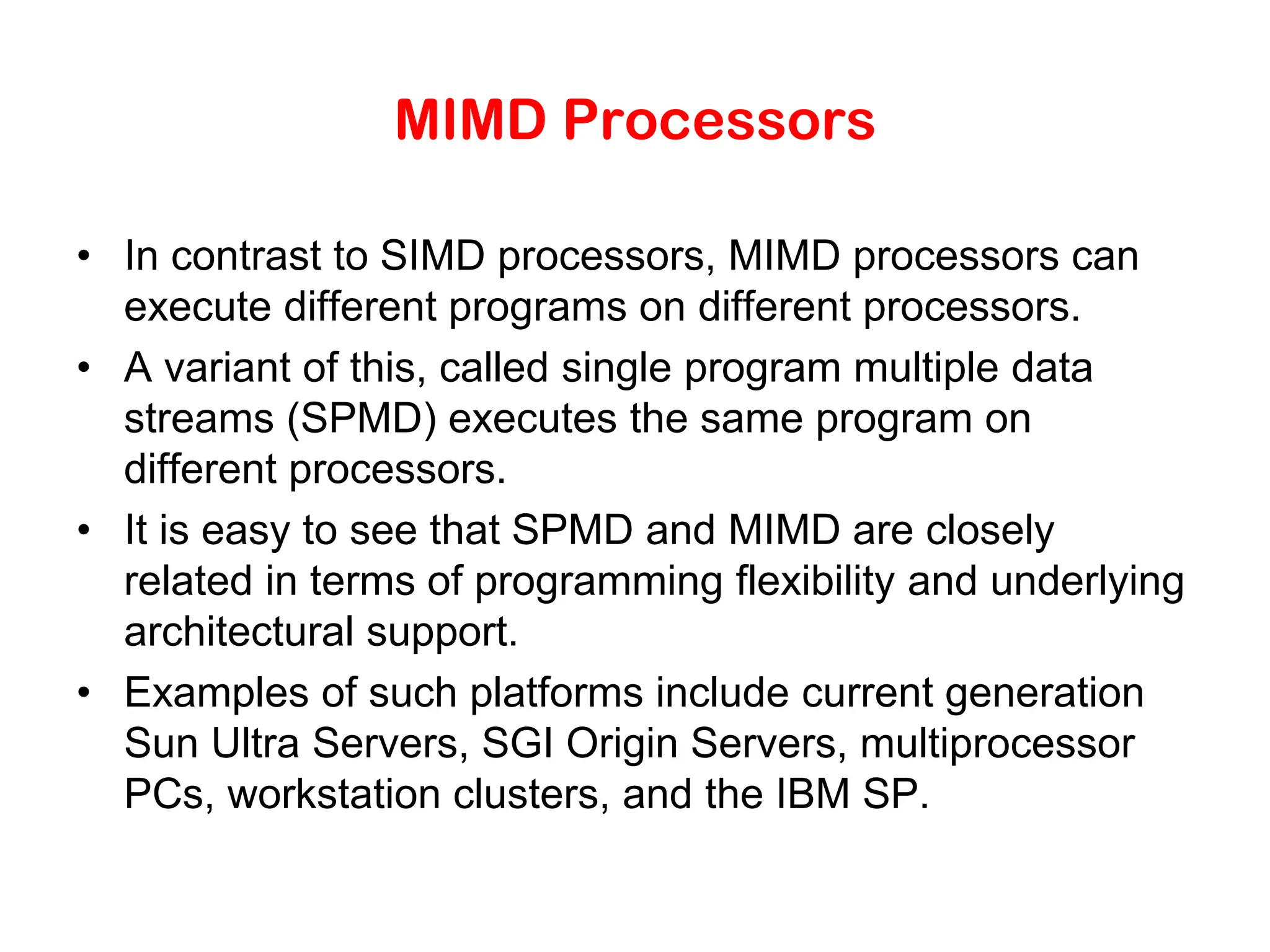 MIMD Processors

• In contrast to SIMD processors, MIMD processors can execute different programs on different processors.
• A variant of this, called single program multiple data streams (SPMD) executes the same program on different processors.
• It is easy to see that SPMD and MIMD are closely related in terms of programming flexibility and underlying architectural support.
• Examples of such platforms include current generation Sun Ultra Servers, SGI Origin Servers, multiprocessor PCs, workstation clusters, and the IBM SP.